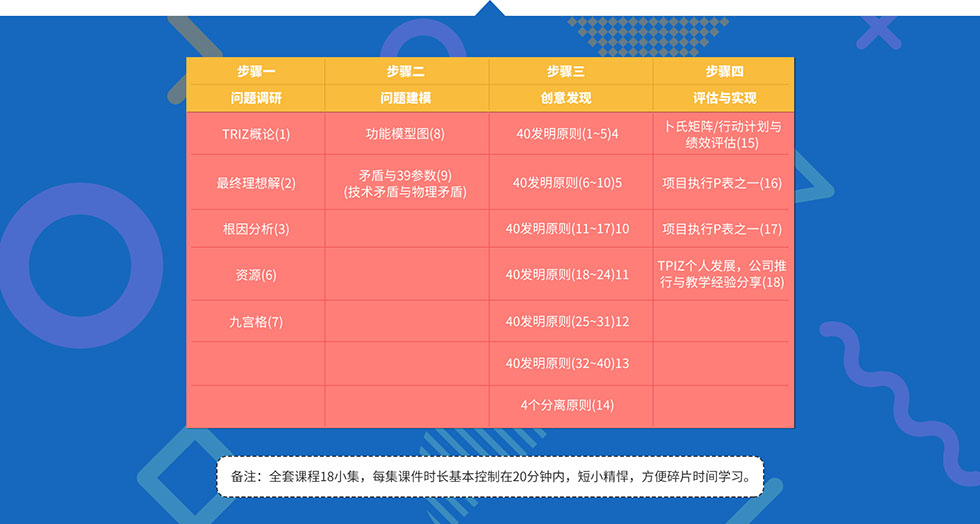 | 步骤一 | 步骤二 | 步骤三 | 步骤四 |
|---|---|---|---|
| 问题调研 | 问题建模 | 创意发现 | 评估与实现 |
| TRIZ概论(1) | 功能模型图(8) | 40发明原则(1~5)4 | 卜氏矩阵/行动计划与绩效评估(15) |
| 最终理想解(2) | 矛盾与39参数(9) (技术矛盾与物理矛盾) | 40发明原则(6~10)5 | 项目执行P表之一(16) |
| 根因分析(3) | | 40发明原则(11~17)10 | 项目执行P表之一(17) |
| 资源(6) | | 40发明原则(18~24)11 | TPIZ个人发展，公司推行与教学经验分享(18) |
| 九宫格(7) | | 40发明原则(25~31)12 | |
| | | 40发明原则(32~40)13 | |
| | | 4个分离原则(14) | |

备注：全套课程18小集，每集课件时长基本控制在20分钟内，短小精悍，方便碎片时间学习。